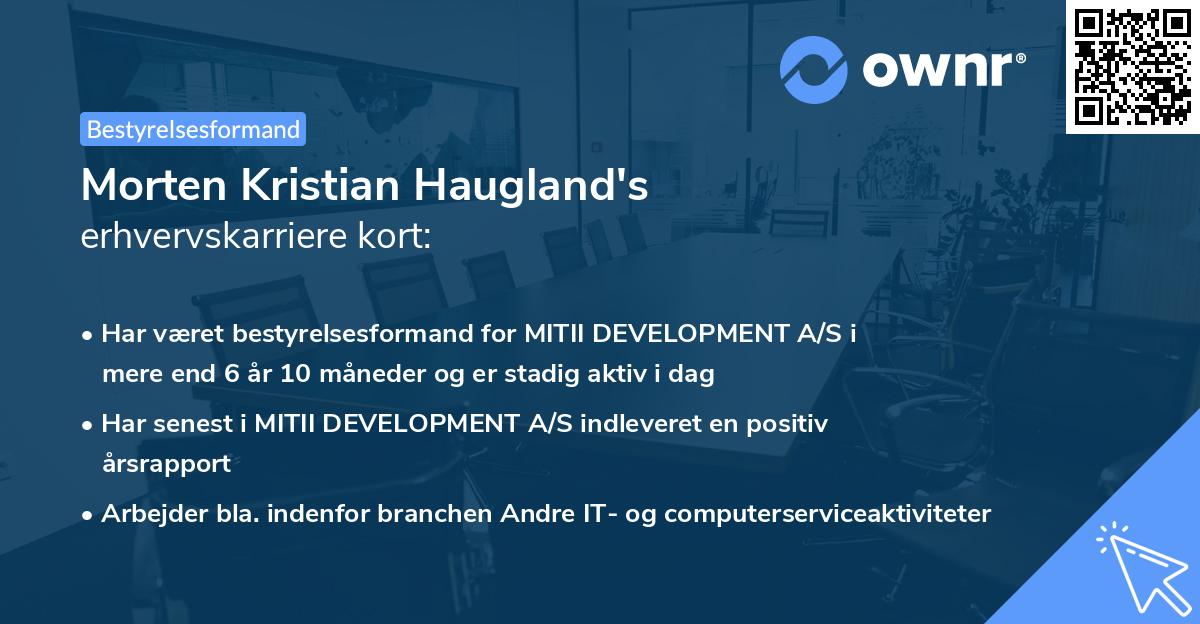 ownr®

Bestyrelsesformand

Morten Kristian Haugland's
erhvervskarriere kort:

• Har været bestyrelsesformand for MITII DEVELOPMENT A/S i mere end 6 år 10 måneder og er stadig aktiv i dag

• Har senest i MITII DEVELOPMENT A/S indleveret en positiv årsrapport

• Arbejder bla. indenfor branchen Andre IT- og computerserviceaktiviteter